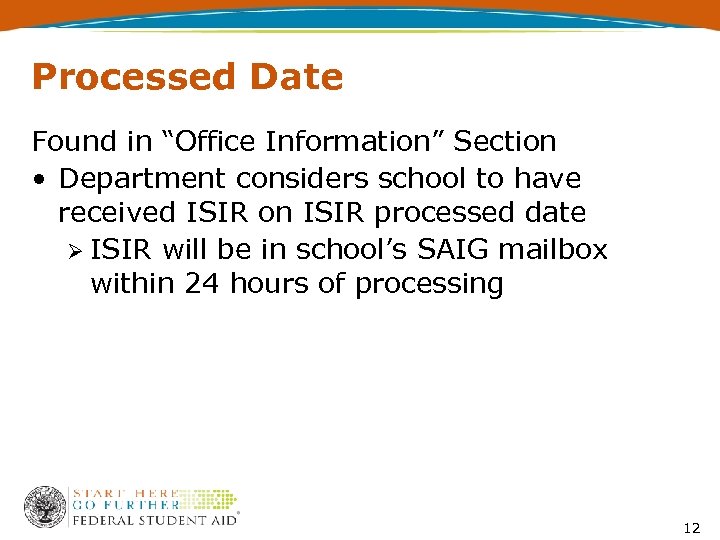 Processed Date

Found in “Office Information” Section

• Department considers school to have received ISIR on ISIR processed date

➢ ISIR will be in school’s SAIG mailbox within 24 hours of processing

START HERE
GO FURTHER
FEDERAL STUDENT AID®

12